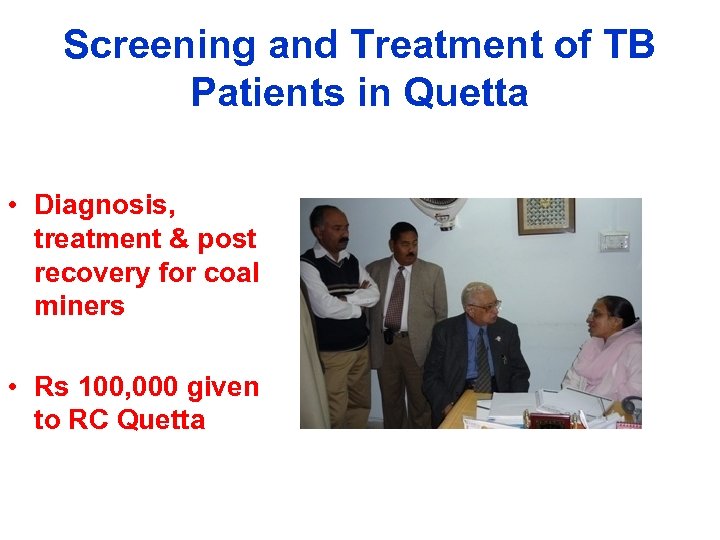 Screening and Treatment of TB Patients in Quetta

• Diagnosis, treatment & post recovery for coal miners

• Rs 100,000 given to RC Quetta